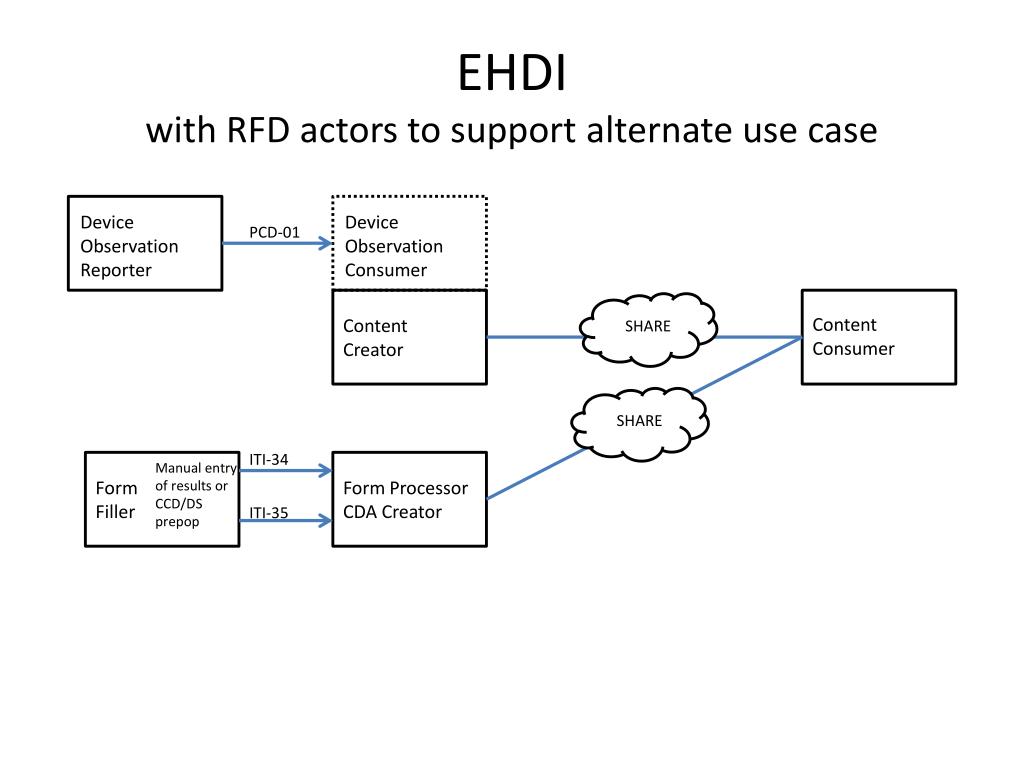 EHDI
with RFD actors to support alternate use case

Device Observation Reporter

PCD-01

Device Observation Consumer

Content Creator

SHARE

Content Consumer

SHARE

Form Filler

Manual entry of results or CCD/DS prepop

ITI-34

ITI-35

Form Processor CDA Creator